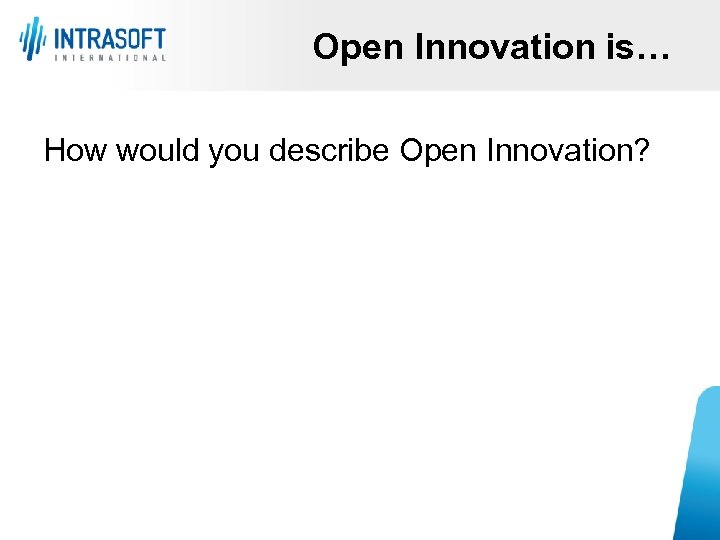 INTRASOFT
INTERNATIONAL

Open Innovation is…

How would you describe Open Innovation?